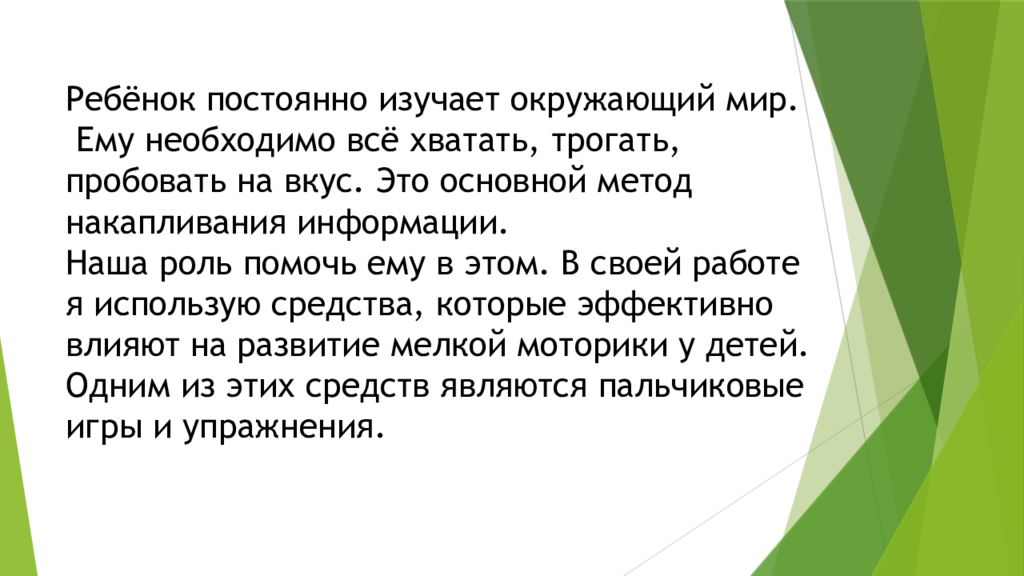 Ребёнок постоянно изучает окружающий мир. Ему необходимо всё хватать, трогать, пробовать на вкус. Это основной метод накапливания информации.
Наша роль помочь ему в этом. В своей работе я использую средства, которые эффективно влияют на развитие мелкой моторики у детей. Одним из этих средств являются пальчиковые игры и упражнения.